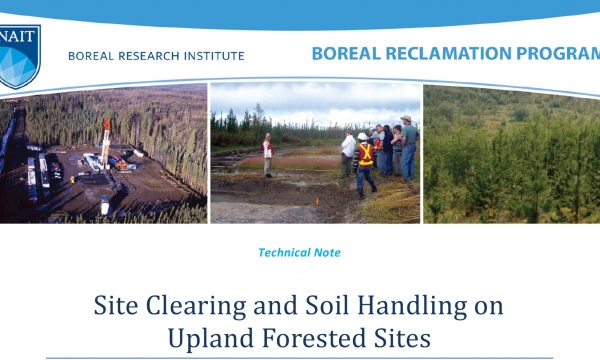 NAIT

BOREAL RESEARCH INSTITUTE

BOREAL RECLAMATION PROGRAM

Technical Note

Site Clearing and Soil Handling on Upland Forested Sites